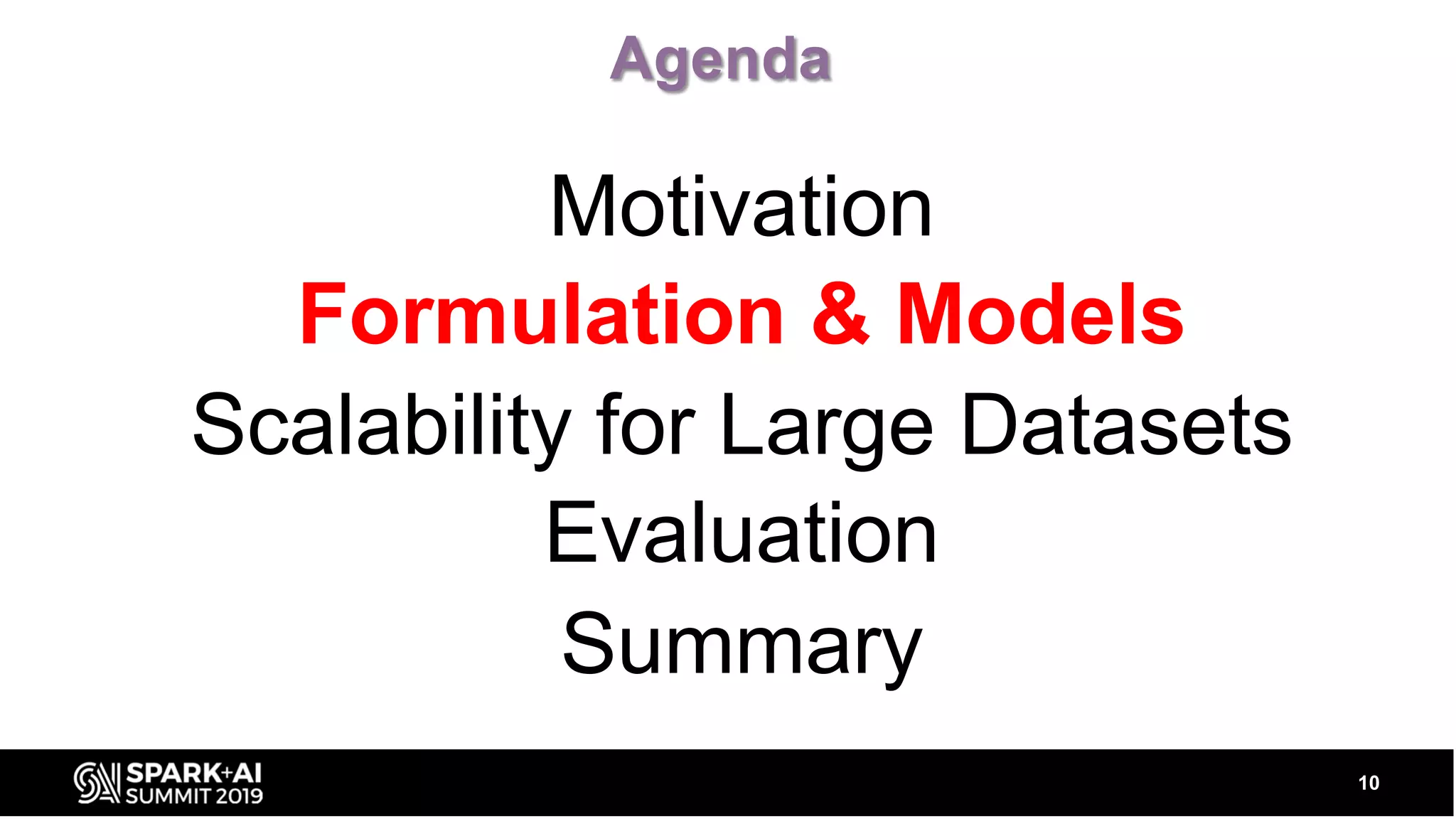 Agenda

Motivation

Formulation & Models

Scalability for Large Datasets

Evaluation

Summary

SPARK+AI SUMMIT 2019

10